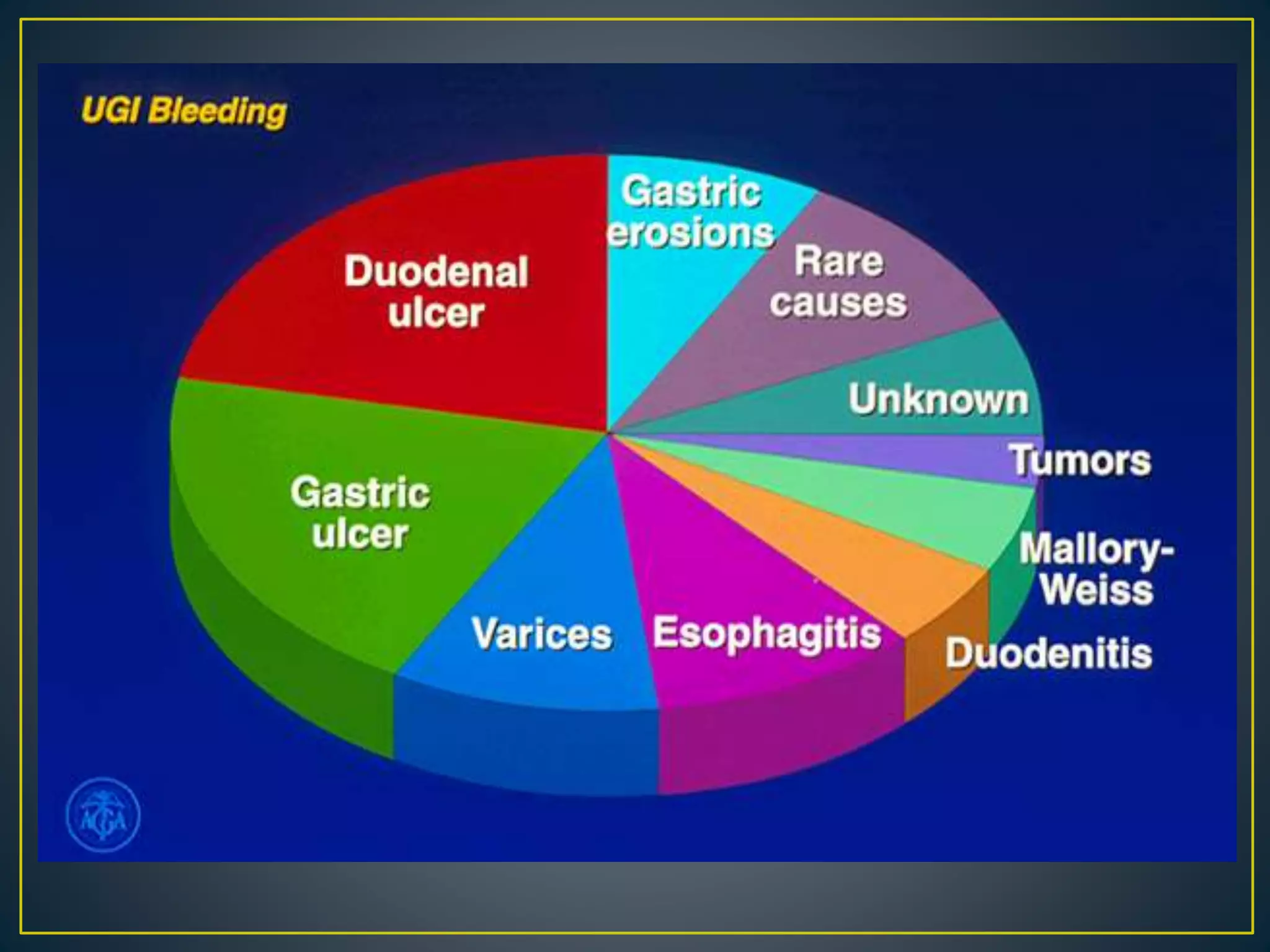 UGI Bleeding

Duodenal ulcer

Gastric erosions

Rare causes

Unknown

Tumors

Mallory-Weiss

Duodenitis

Esophagitis

Varices

Gastric ulcer

AGA